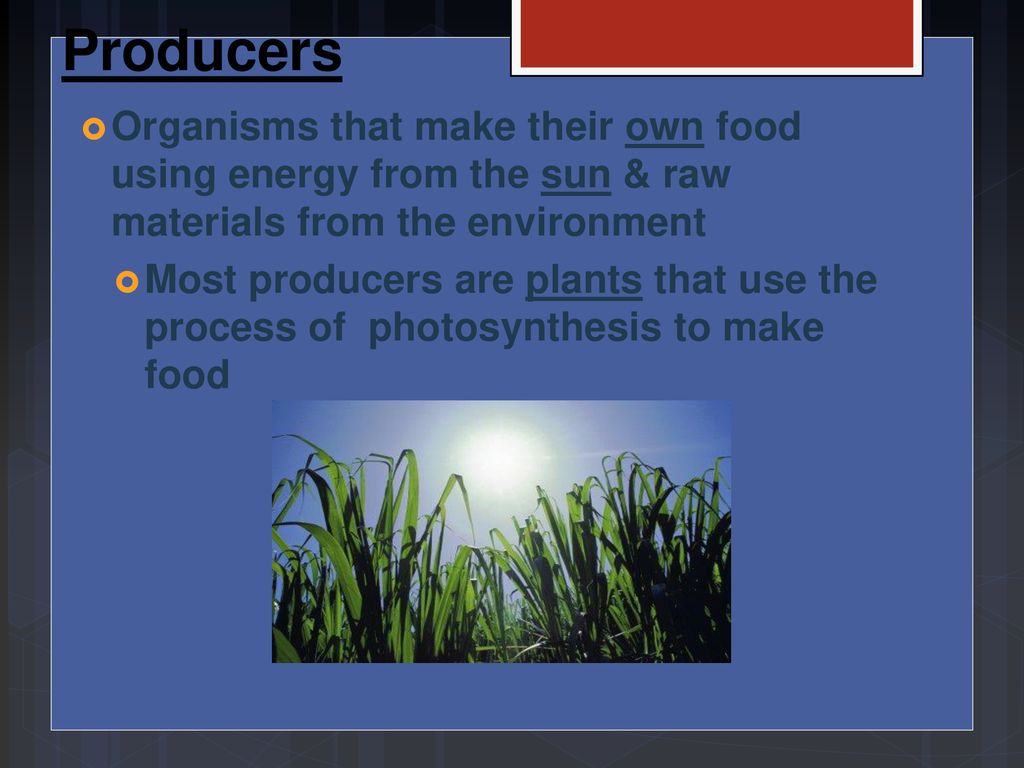 Producers

Organisms that make their own food using energy from the sun & raw materials from the environment

Most producers are plants that use the process of photosynthesis to make food